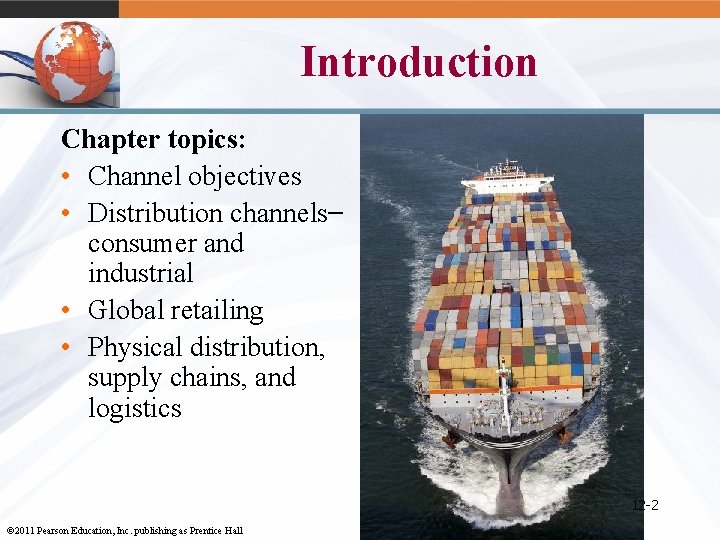 Introduction

Chapter topics:

• Channel objectives
• Distribution channels–consumer and industrial
• Global retailing
• Physical distribution, supply chains, and logistics

12-2

©2011 Pearson Education, Inc. publishing as Prentice Hall